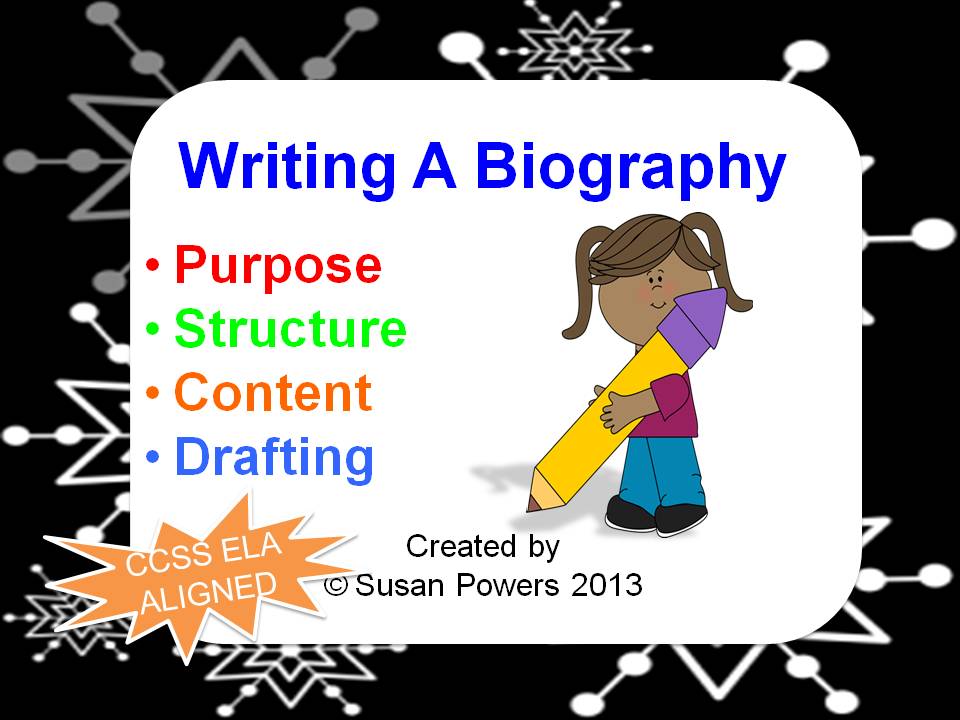 Writing A Biography

• Purpose
• Structure
• Content
• Drafting

CCSS ELA ALIGNED

Created by
© Susan Powers 2013